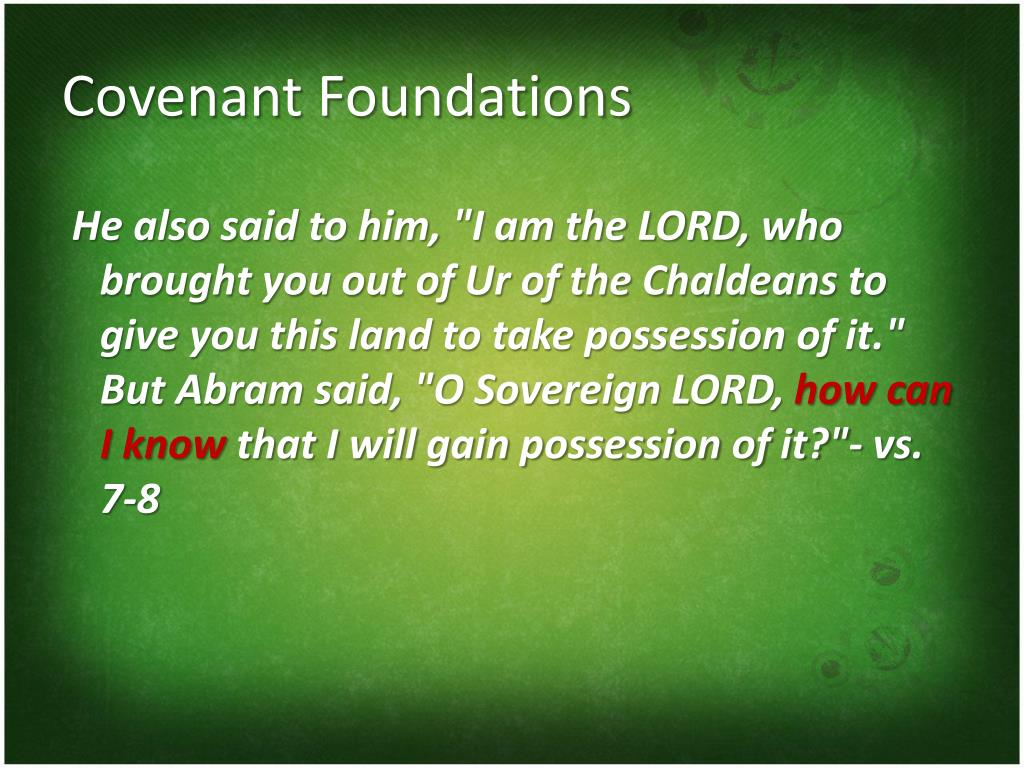 Covenant Foundations

He also said to him, "I am the LORD, who brought you out of Ur of the Chaldeans to give you this land to take possession of it." But Abram said, "O Sovereign LORD, how can I know that I will gain possession of it?"- vs. 7-8